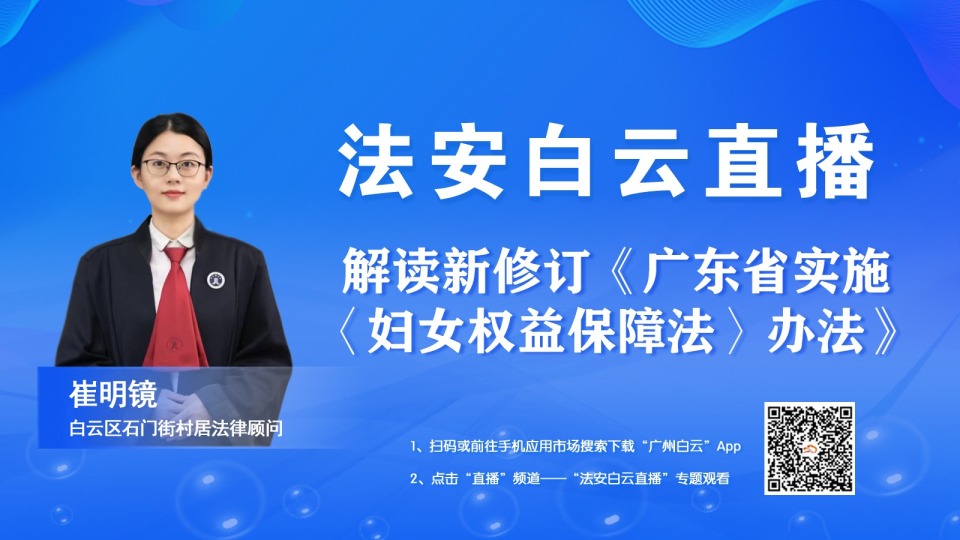 法安白云直播

解读新修订《广东省实施〈妇女权益保障法〉办法》

崔明镜
白云区石门街村居法律顾问

1、扫码或前往手机应用市场搜索下载“广州白云”App
2、点击“直播”频道——“法安白云直播”专题观看